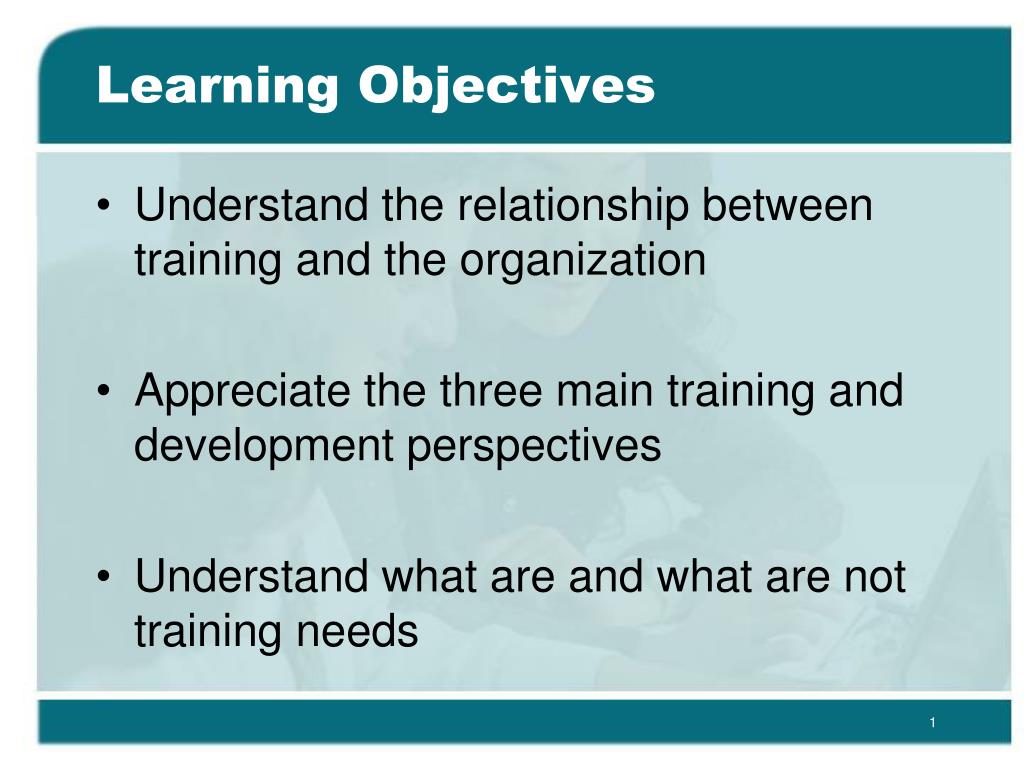 Learning Objectives

• Understand the relationship between training and the organization

• Appreciate the three main training and development perspectives

• Understand what are and what are not training needs

1